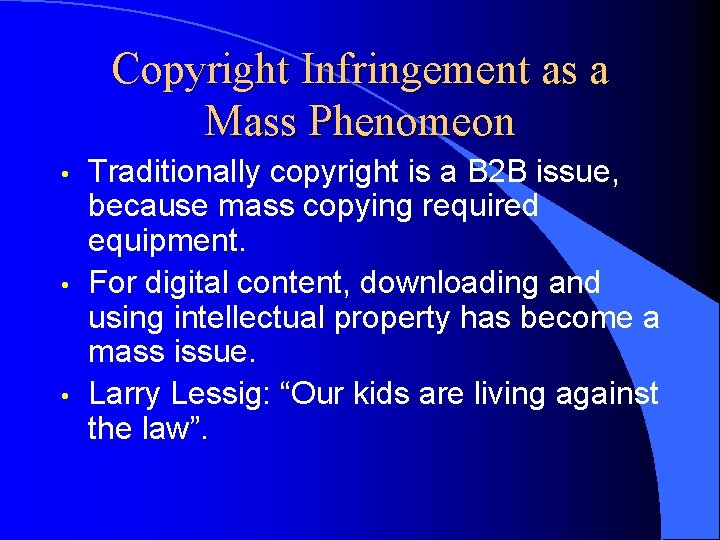 Copyright Infringement as a Mass Phenomeon

• Traditionally copyright is a B2B issue, because mass copying required equipment.

• For digital content, downloading and using intellectual property has become a mass issue.

• Larry Lessig: “Our kids are living against the law”.